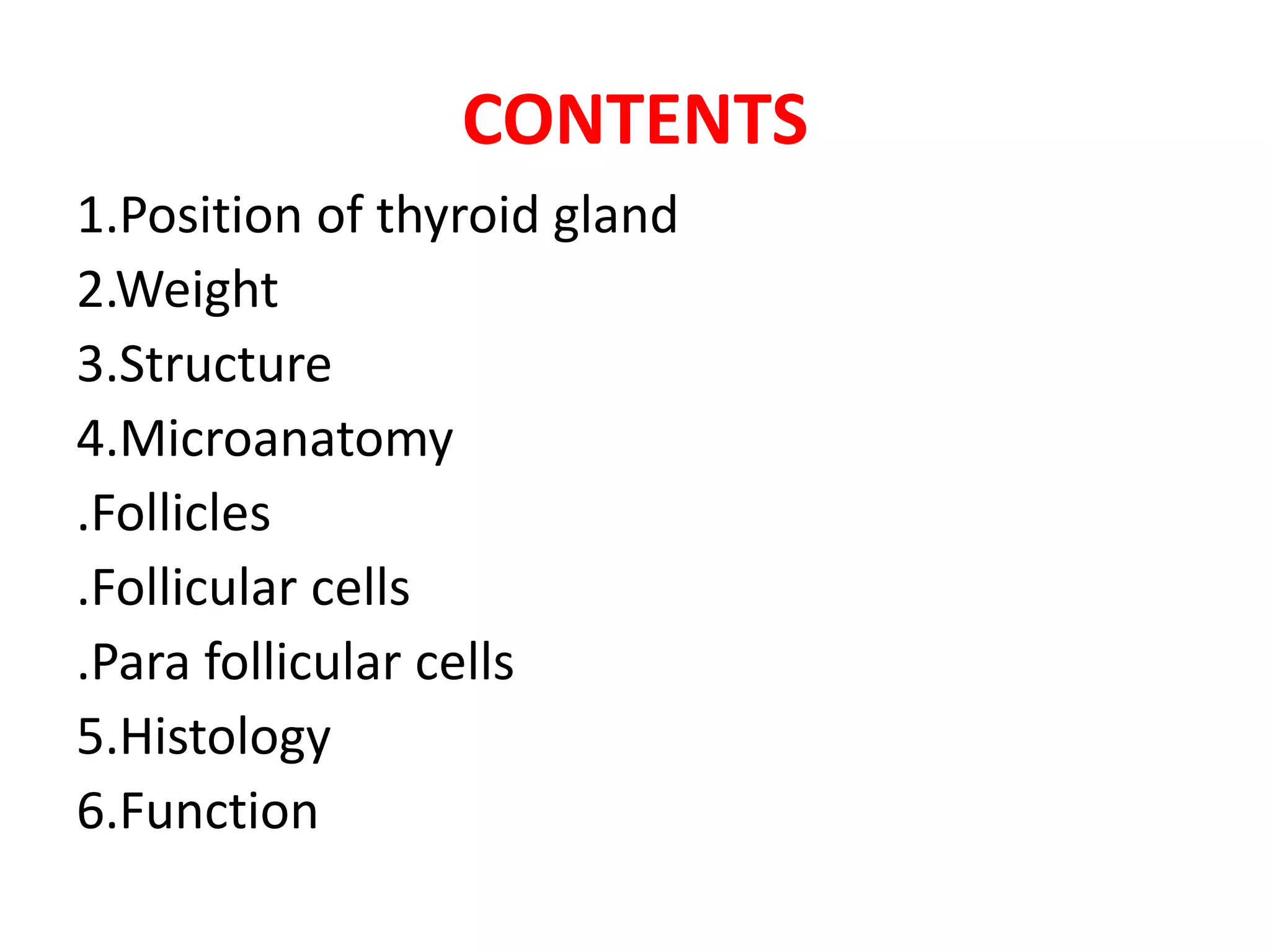 CONTENTS

1.Position of thyroid gland

2.Weight

3.Structure

4.Microanatomy

.Follicles

.Follicular cells

.Para follicular cells

5.Histology

6.Function